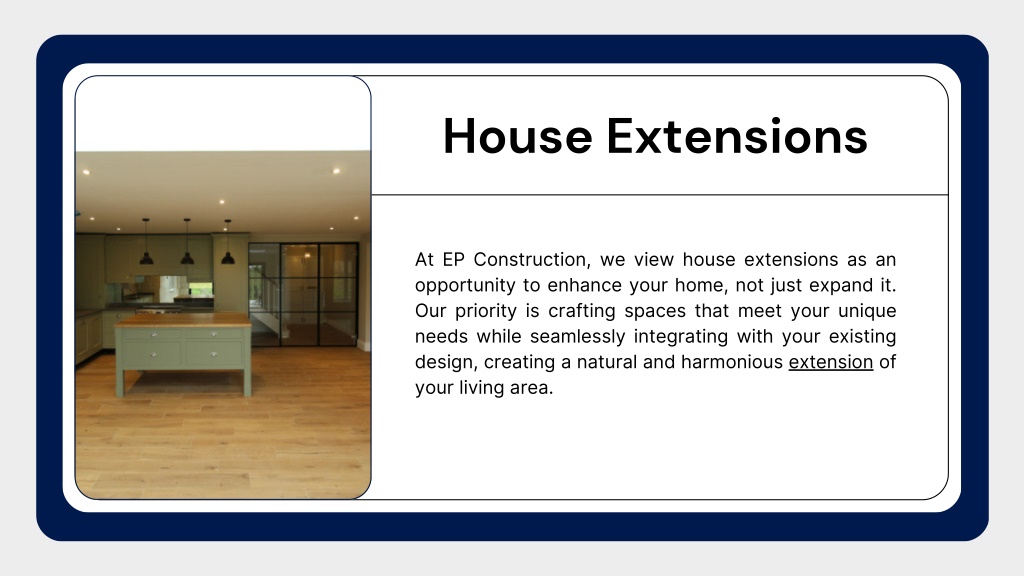 House Extensions

At EP Construction, we view house extensions as an opportunity to enhance your home, not just expand it. Our priority is crafting spaces that meet your unique needs while seamlessly integrating with your existing design, creating a natural and harmonious extension of your living area.